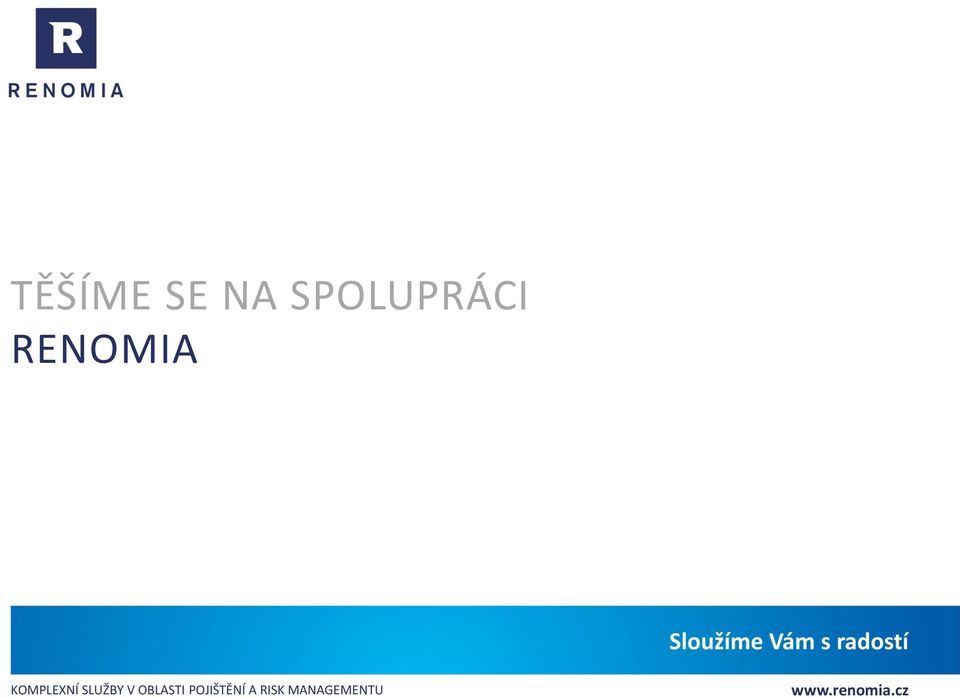 R
RENOMIA

TĚŠÍME SE NA SPOLUPRÁCI
RENOMIA

Sloužíme Vám s radostí

KOMPLEXNÍ SLUŽBY V OBLASTI POJIŠTĚNÍ A RISK MANAGEMENTU

www.renomia.cz